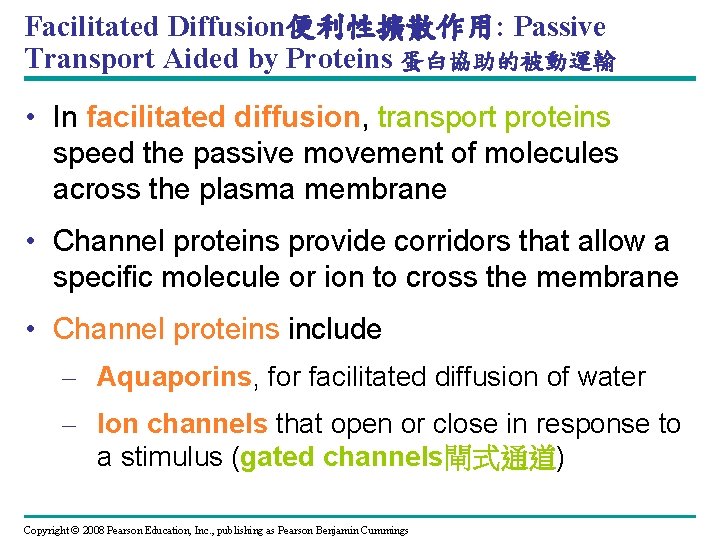 Facilitated Diffusion便利性擴散作用: Passive Transport Aided by Proteins 蛋白協助的被動運輸

• In facilitated diffusion, transport proteins speed the passive movement of molecules across the plasma membrane

• Channel proteins provide corridors that allow a specific molecule or ion to cross the membrane

• Channel proteins include

– Aquaporins, for facilitated diffusion of water

– Ion channels that open or close in response to a stimulus (gated channels閘式通道)

Copyright © 2008 Pearson Education, Inc., publishing as Pearson Benjamin Cummings